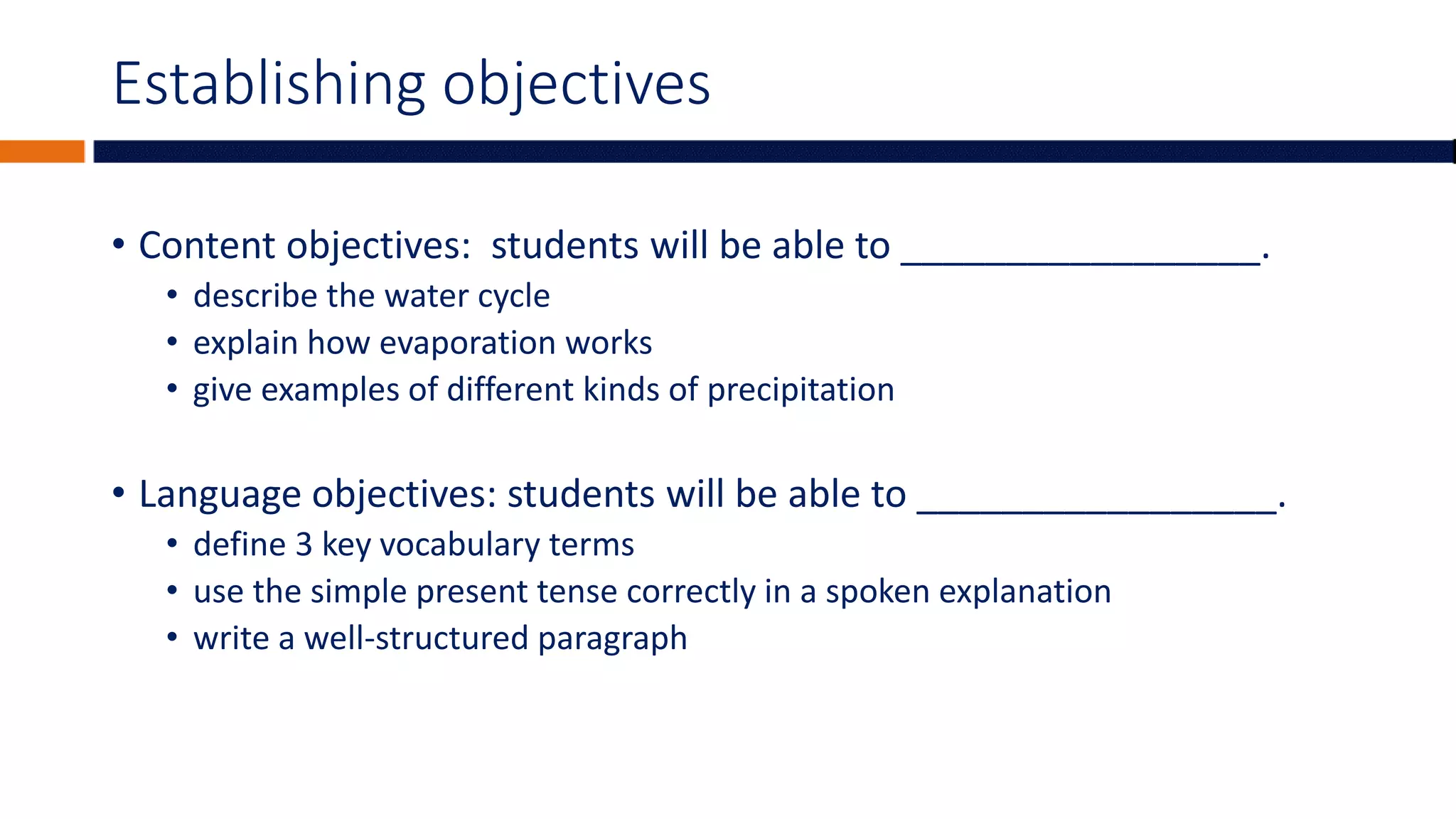 Establishing objectives

• Content objectives: students will be able to __________________.
  • describe the water cycle
  • explain how evaporation works
  • give examples of different kinds of precipitation

• Language objectives: students will be able to __________________.
  • define 3 key vocabulary terms
  • use the simple present tense correctly in a spoken explanation
  • write a well-structured paragraph